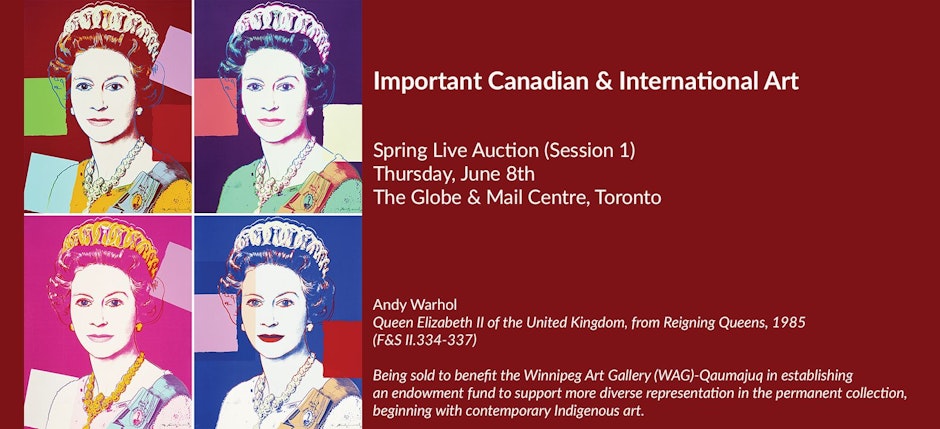 Important Canadian & International Art

Spring Live Auction (Session 1)
Thursday, June 8th
The Globe & Mail Centre, Toronto

Andy Warhol
Queen Elizabeth II of the United Kingdom, from Reigning Queens, 1985
(F&S II.334-337)

Being sold to benefit the Winnipeg Art Gallery (WAG)-Qaumajuq in establishing an endowment fund to support more diverse representation in the permanent collection, beginning with contemporary Indigenous art.